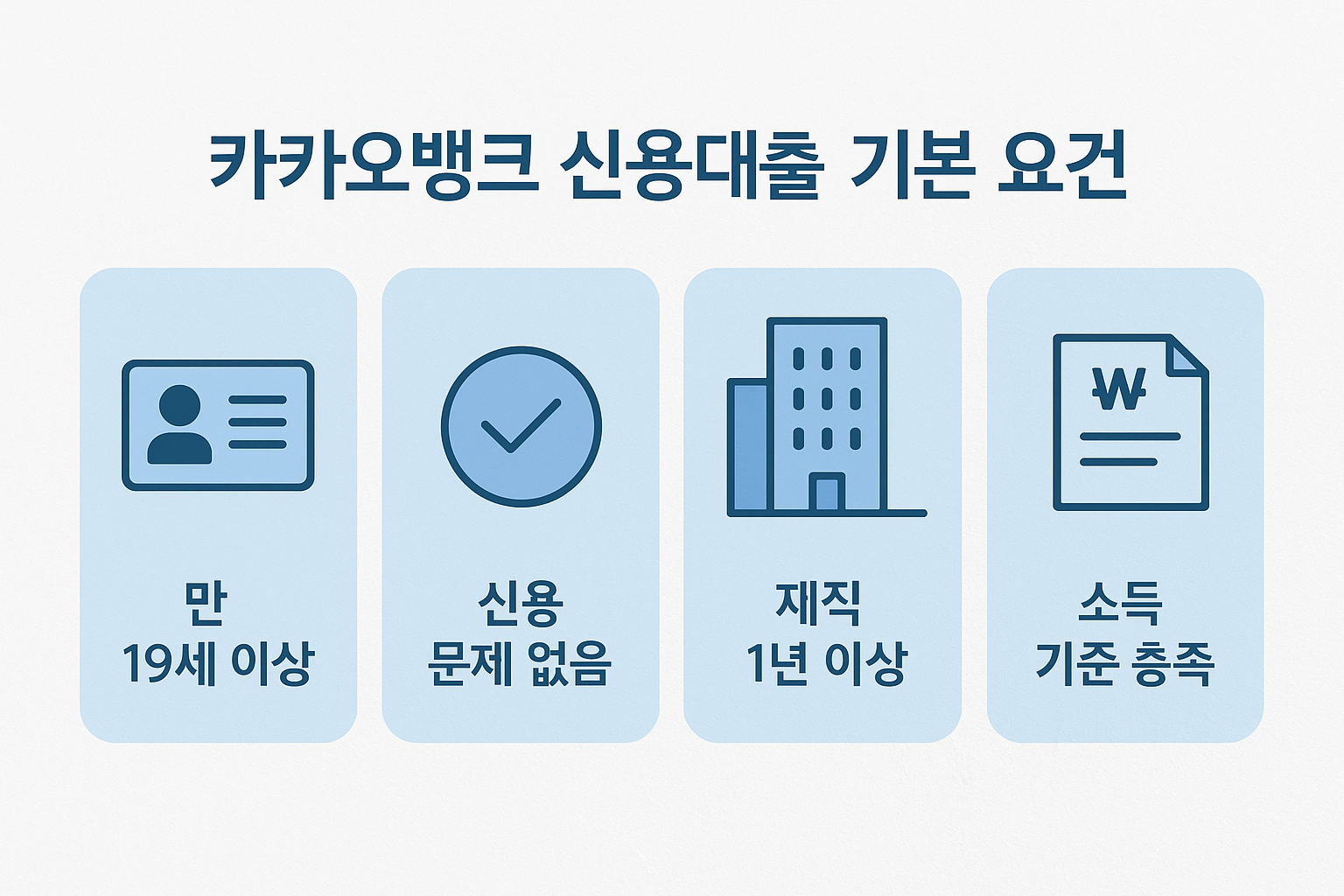 카카오뱅크 신용대출 기본 요건

만
19세 이상

신용
문제 없음

재직
1년 이상

₩

소득
기준 충족